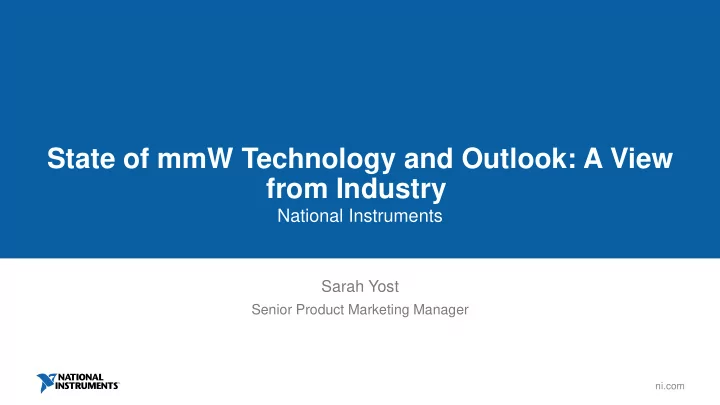 State of mmW Technology and Outlook: A View from Industry

National Instruments

Sarah Yost

Senior Product Marketing Manager

NATIONAL INSTRUMENTS

ni.com